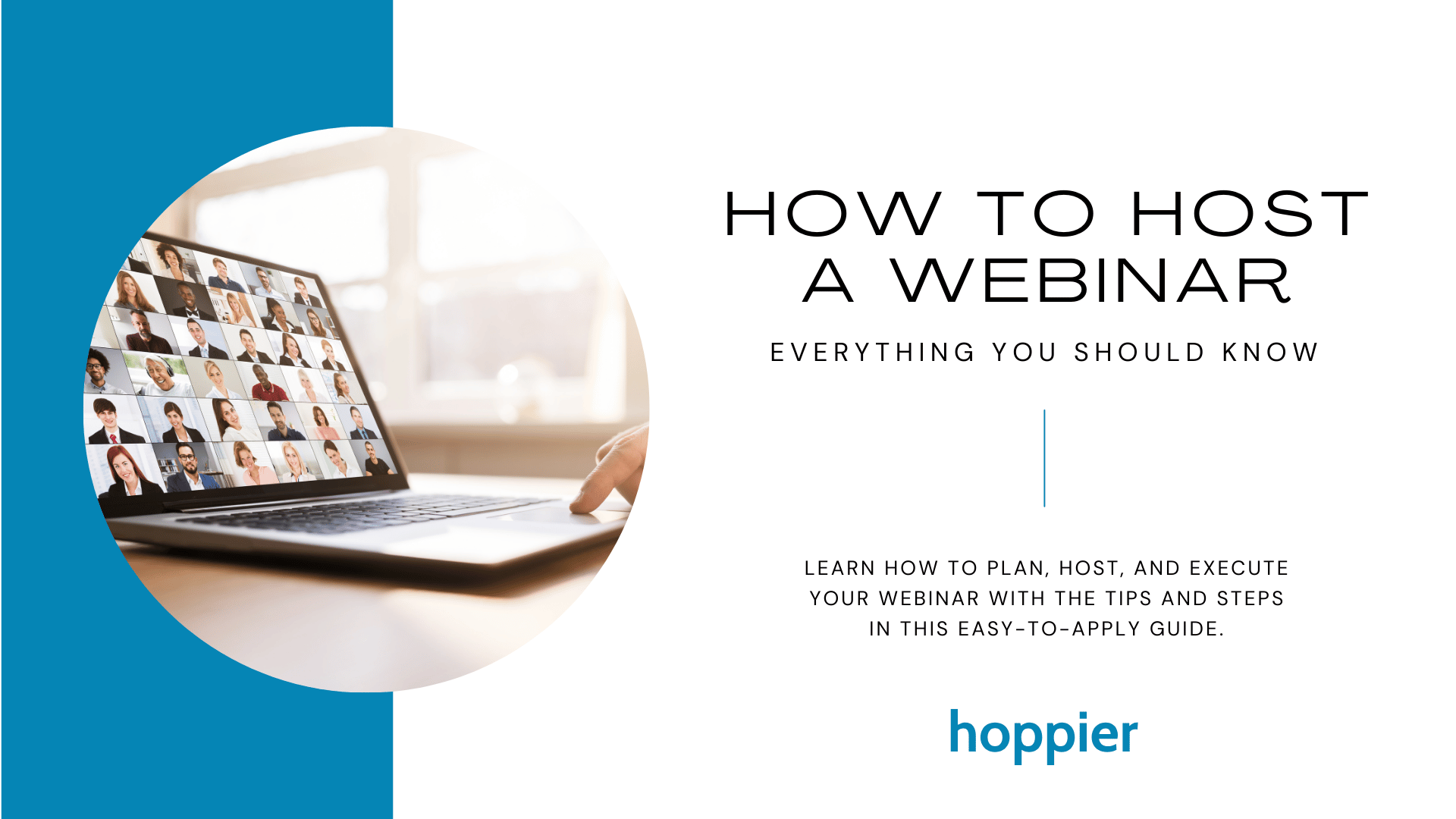 HOW TO HOST A WEBINAR

EVERYTHING YOU SHOULD KNOW

LEARN HOW TO PLAN, HOST, AND EXECUTE YOUR WEBINAR WITH THE TIPS AND STEPS IN THIS EASY-TO-APPLY GUIDE.

hoppier